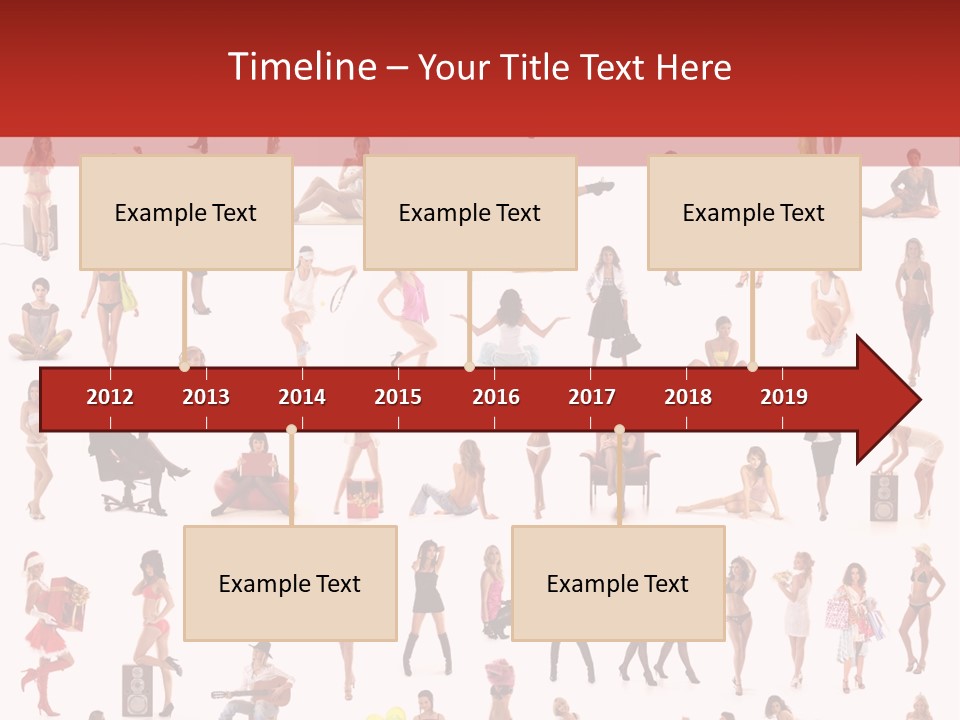 Timeline – Your Title Text Here

Example Text

Example Text

Example Text

2012 2013 2014 2015 2016 2017 2018 2019

Example Text

Example Text